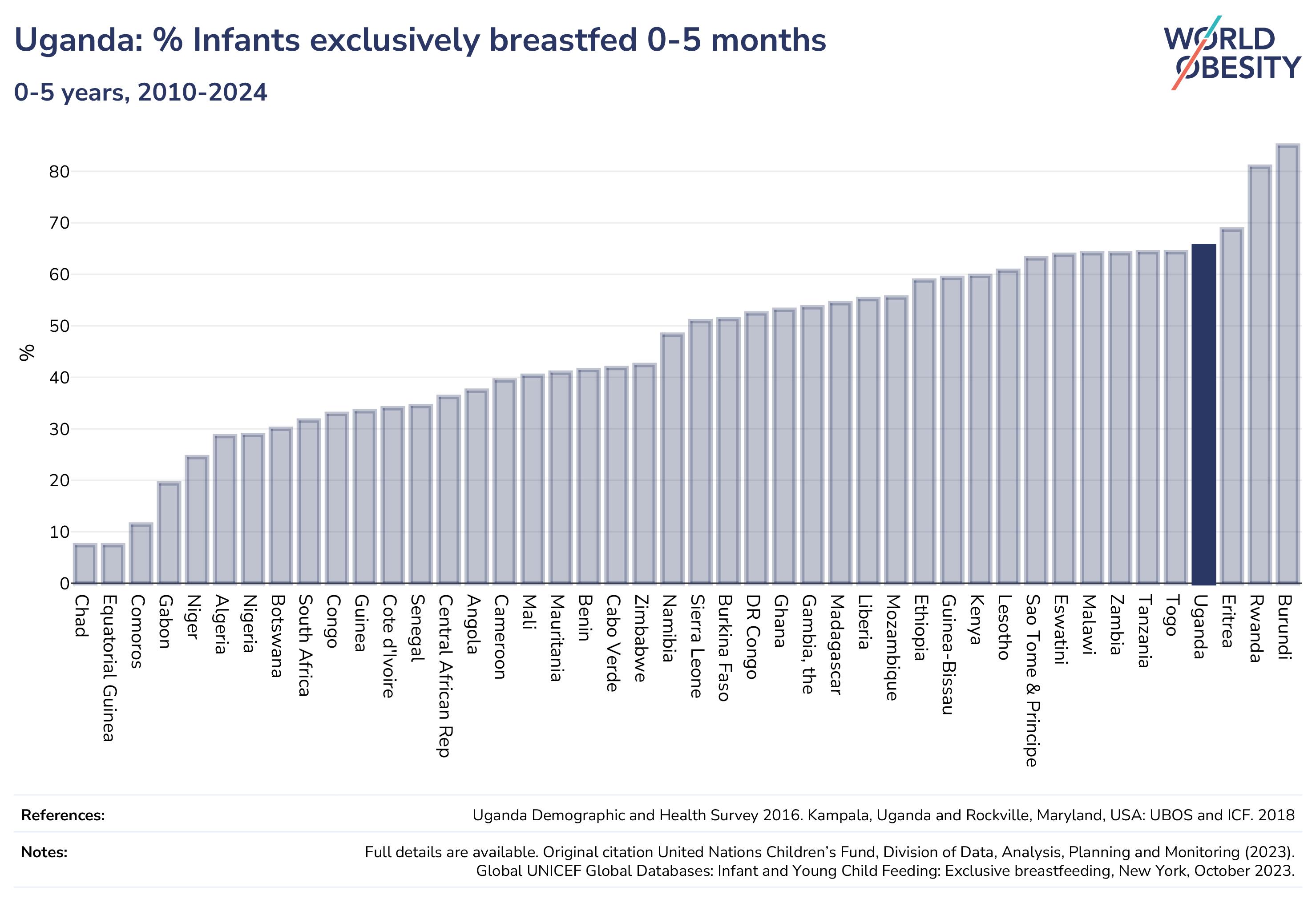 Uganda: % Infants exclusively breastfed 0-5 months

0-5 years, 2010-2024

WORLD OBESITY

%

80
70
60
50
40
30
20
10
0

Chad
Equatorial Guinea
Comoros
Gabon
Niger
Algeria
Nigeria
Botswana
South Africa
Congo
Guinea
Cote d'Ivoire
Senegal
Central African Rep
Angola
Cameroon
Mali
Mauritania
Benin
Cabo Verde
Zimbabwe
Namibia
Sierra Leone
Burkina Faso
DR Congo
Ghana
Gambia, the
Madagascar
Liberia
Mozambique
Ethiopia
Guinea-Bissau
Kenya
Lesotho
Sao Tome & Principe
Eswatini
Malawi
Zambia
Tanzania
Togo
Uganda
Eritrea
Rwanda
Burundi

References: Uganda Demographic and Health Survey 2016. Kampala, Uganda and Rockville, Maryland, USA: UBOS and ICF. 2018

Notes: Full details are available. Original citation United Nations Children's Fund, Division of Data, Analysis, Planning and Monitoring (2023). Global UNICEF Global Databases: Infant and Young Child Feeding: Exclusive breastfeeding, New York, October 2023.